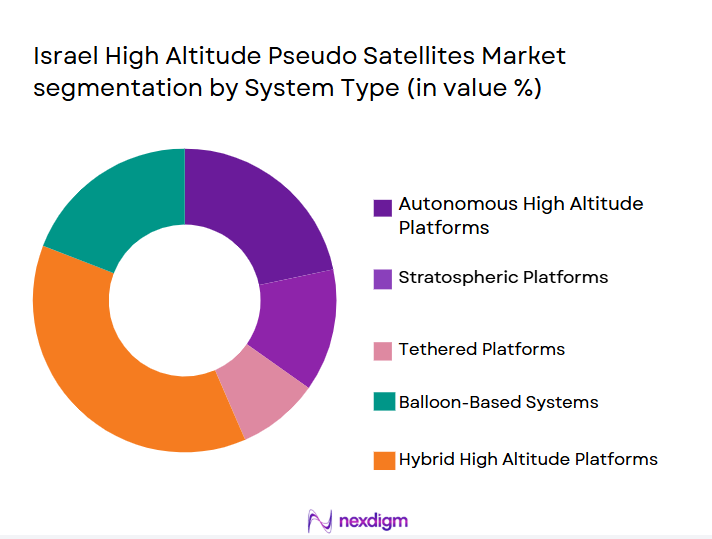 Israel High Altitude Pseudo Satellites Market segmentation by System Type (in value %)

Autonomous High Altitude Platforms

Stratospheric Platforms

Tethered Platforms

Balloon-Based Systems

Hybrid High Altitude Platforms

nexdigm